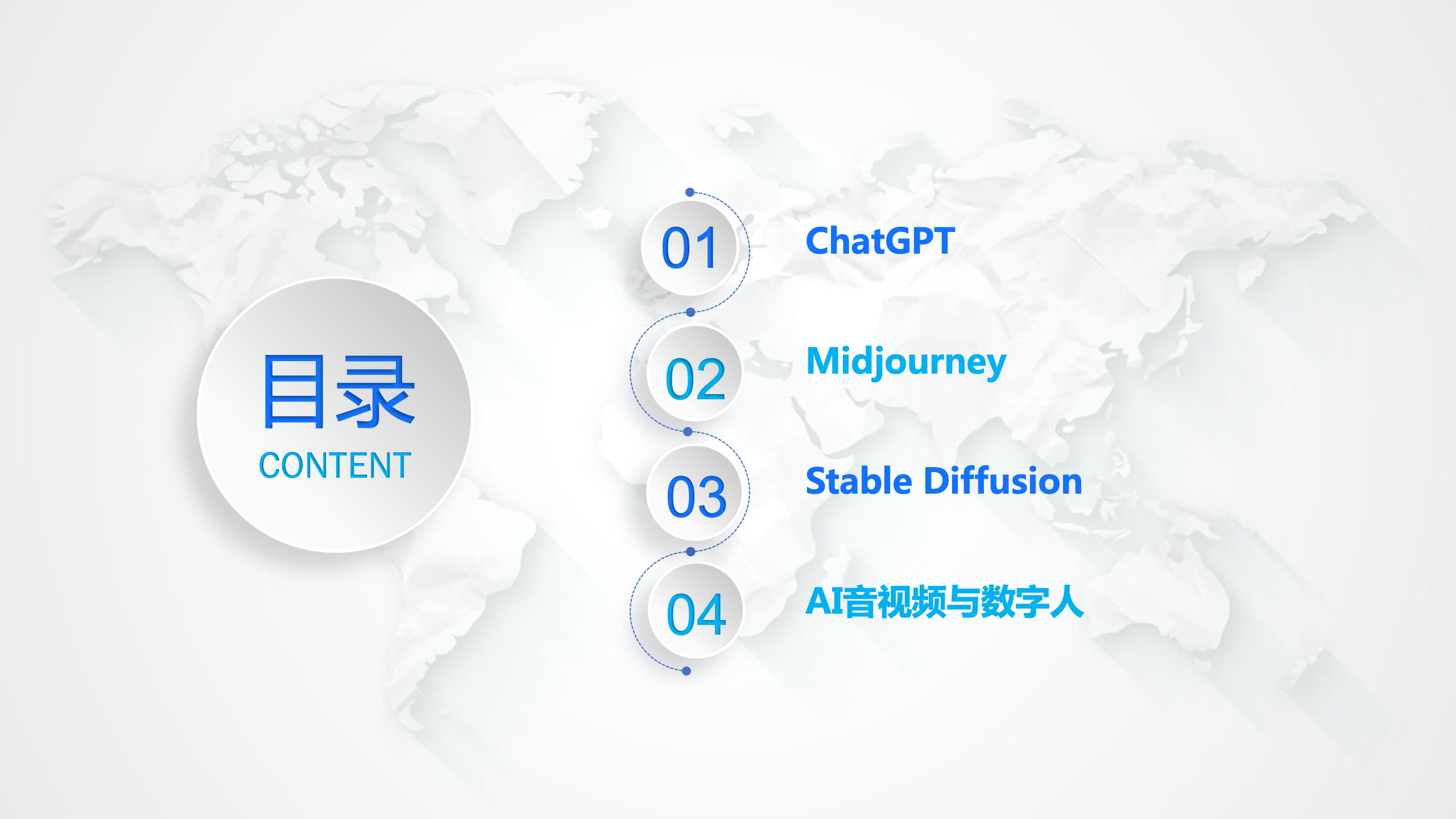 目录
CONTENT

01 ChatGPT

02 Midjourney

03 Stable Diffusion

04 AI音视频与数字人